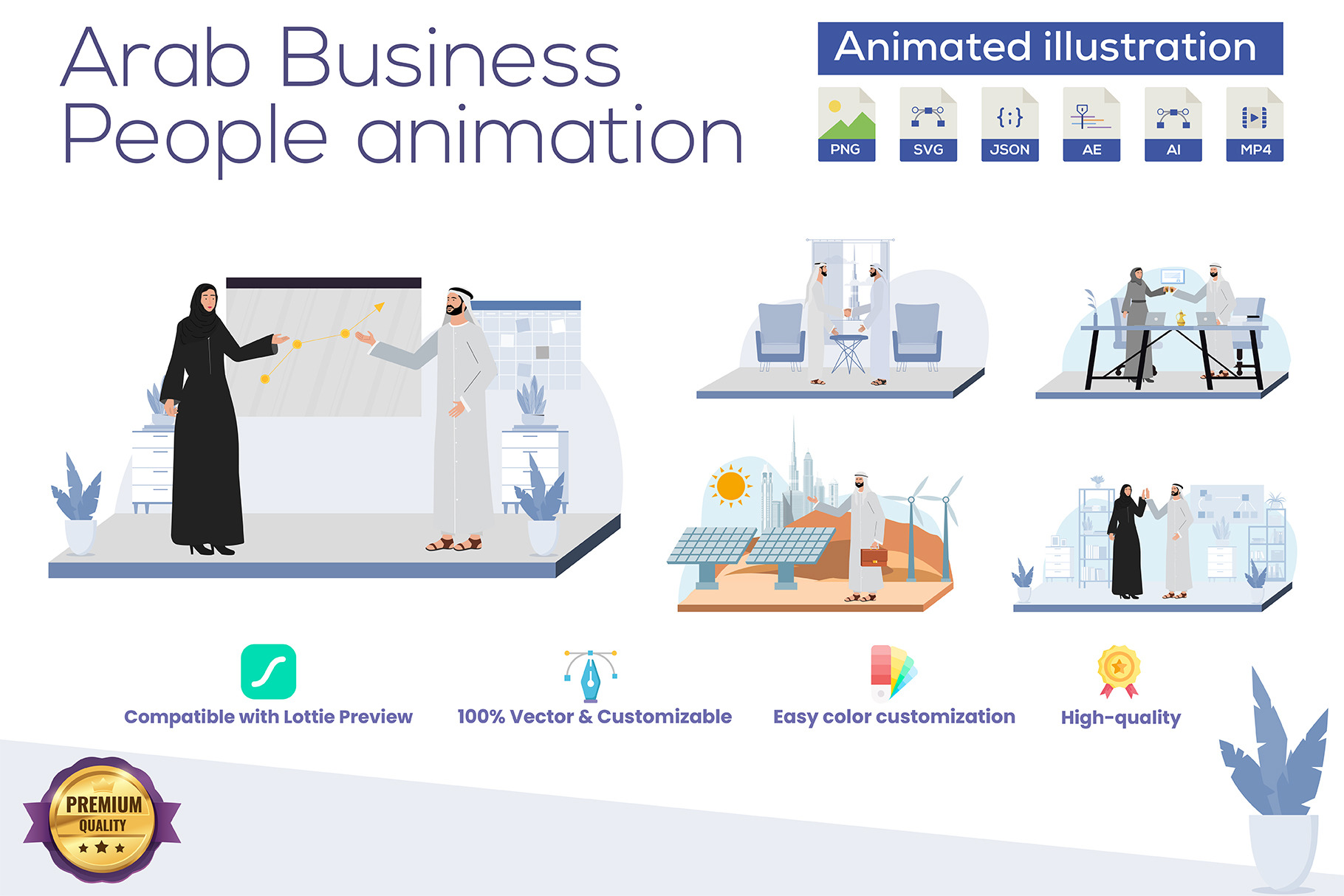 Arab Business People animation

Animated illustration

PNG SVG JSON AE AI MP4

Compatible with Lottie Preview

100% Vector & Customizable

Easy color customization

High-quality

PREMIUM QUALITY